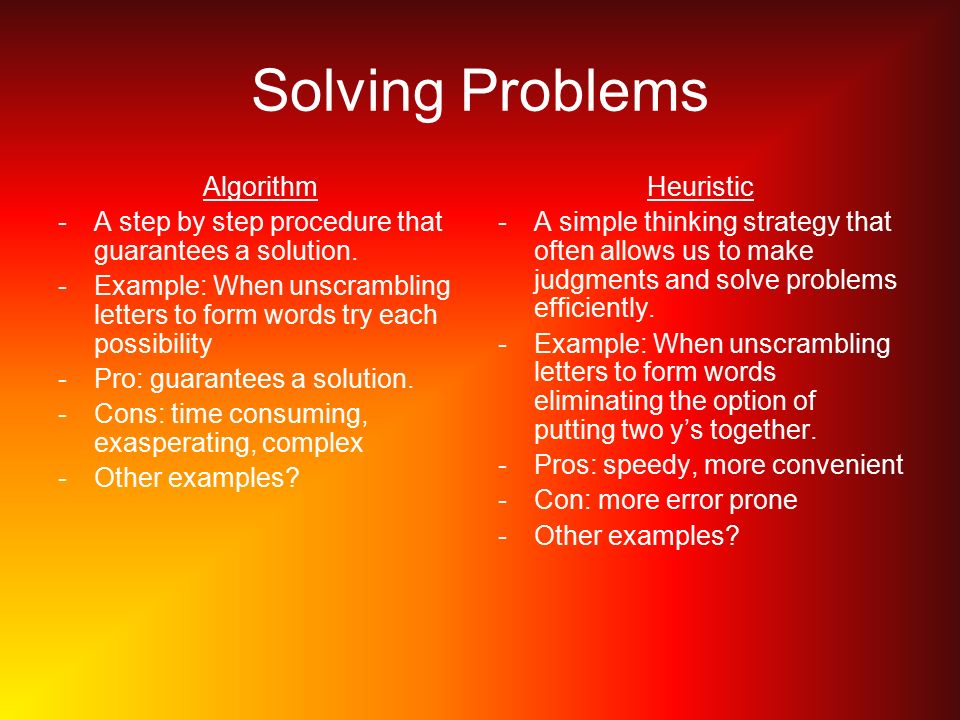 Solving Problems

Algorithm
- A step by step procedure that guarantees a solution.
- Example: When unscrambling letters to form words try each possibility
- Pro: guarantees a solution.
- Cons: time consuming, exasperating, complex
- Other examples?

Heuristic
- A simple thinking strategy that often allows us to make judgments and solve problems efficiently.
- Example: When unscrambling letters to form words eliminating the option of putting two y's together.
- Pros: speedy, more convenient
- Con: more error prone
- Other examples?